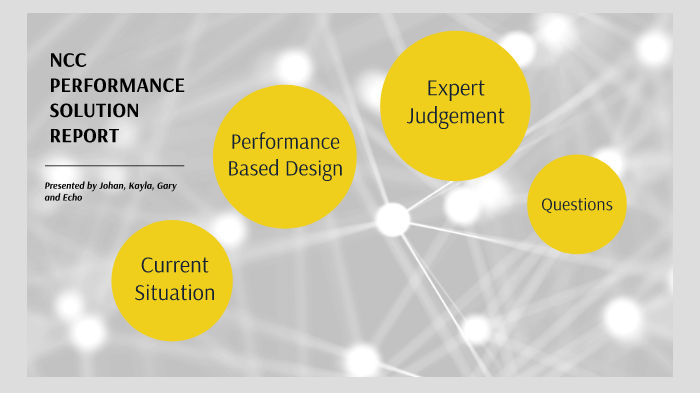 NCC PERFORMANCE SOLUTION REPORT

Presented by Johan, Kayla, Gary and Echo

Current Situation

Performance Based Design

Expert Judgement

Questions